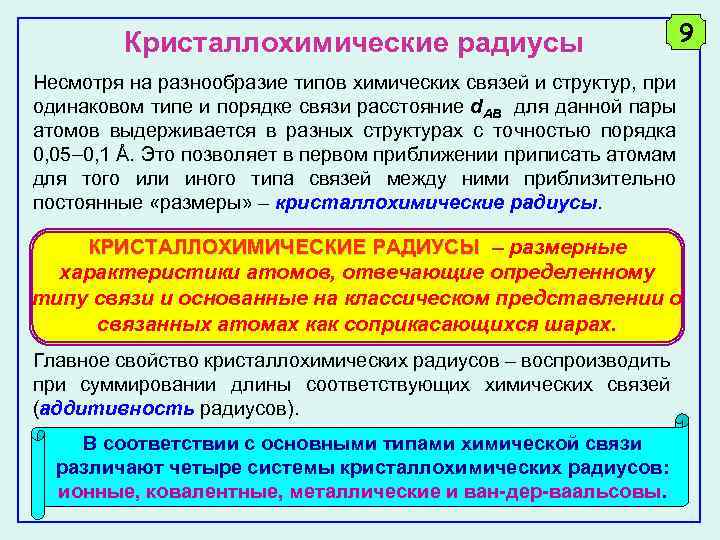 Кристаллохимические радиусы

9

Несмотря на разнообразие типов химических связей и структур, при одинаковом типе и порядке связи расстояние $d_{AB}$ для данной пары атомов выдерживается в разных структурах с точностью порядка 0,05–0,1 Å. Это позволяет в первом приближении приписать атомам для того или иного типа связей между ними приблизительно постоянные «размеры» – кристаллохимические радиусы.

КРИСТАЛЛОХИМИЧЕСКИЕ РАДИУСЫ – размерные характеристики атомов, отвечающие определенному типу связи и основанные на классическом представлении о связанных атомах как соприкасающихся шарах.

Главное свойство кристаллохимических радиусов – воспроизводить при суммировании длины соответствующих химических связей (аддитивность радиусов).

В соответствии с основными типами химической связи различают четыре системы кристаллохимических радиусов: ионные, ковалентные, металлические и ван-дер-ваальсовы.